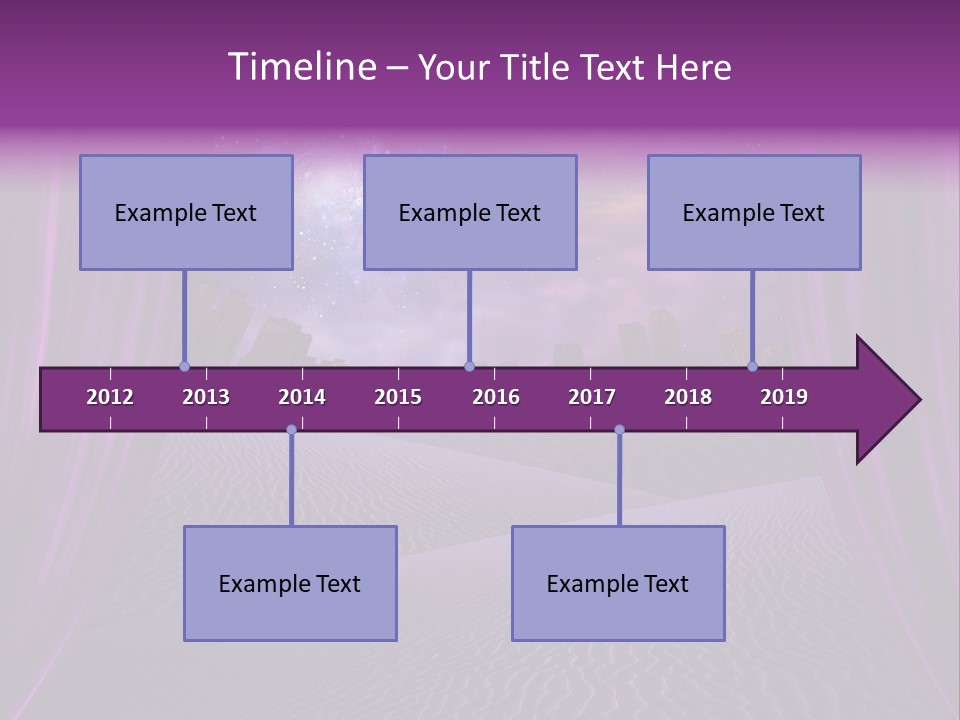 Timeline – Your Title Text Here

Example Text

Example Text

Example Text

2012
2013
2014
2015
2016
2017
2018
2019

Example Text

Example Text